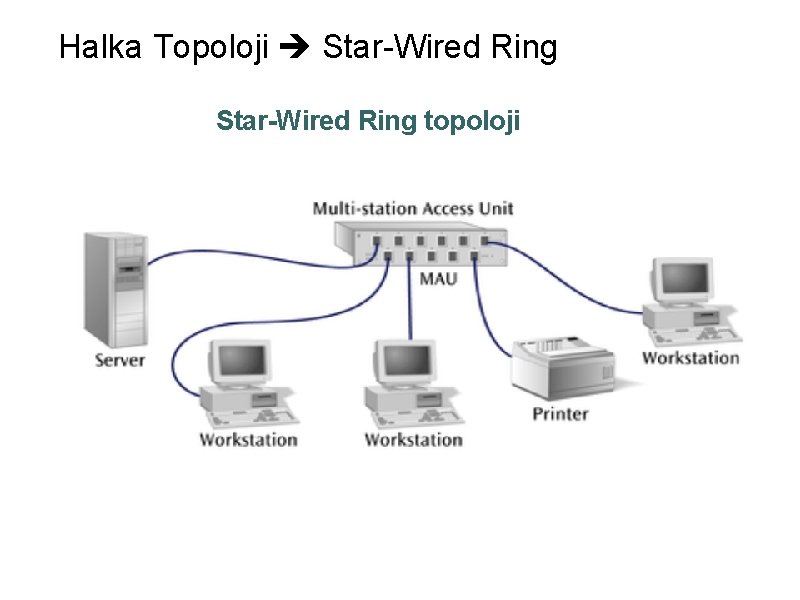 Halka Topoloji ➔ Star-Wired Ring

Star-Wired Ring topoloji

Multi-station Access Unit

MAU

Server

Workstation

Workstation

Printer

Workstation